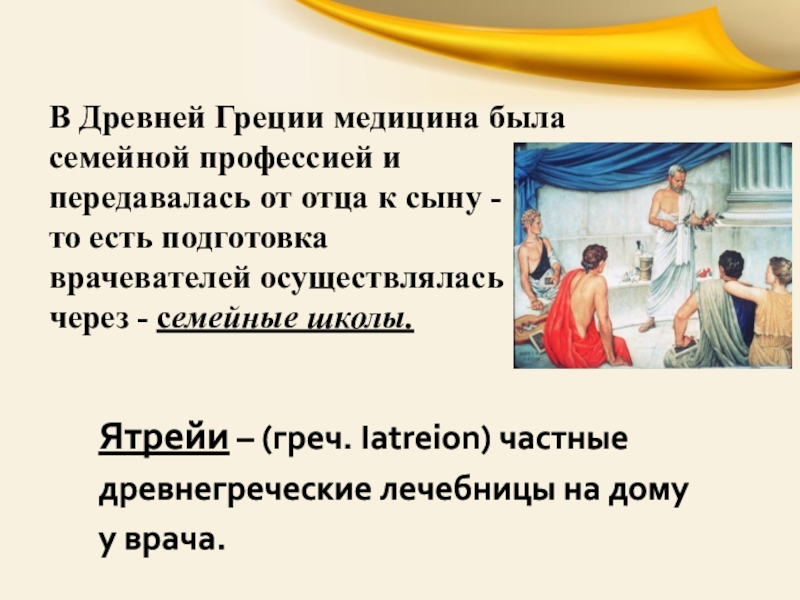 В Древней Греции медицина была семейной профессией и передавалась от отца к сыну - то есть подготовка врачевателей осуществлялась через - семейные школы.

Ятрейи – (греч. Iatreion) частные древнегреческие лечебницы на дому у врача.